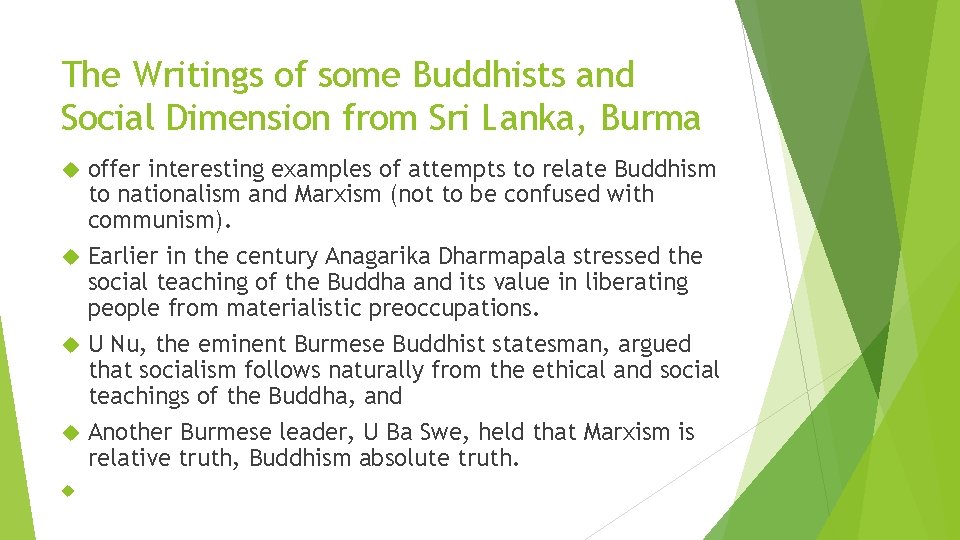 The Writings of some Buddhists and Social Dimension from Sri Lanka, Burma

offer interesting examples of attempts to relate Buddhism to nationalism and Marxism (not to be confused with communism).

Earlier in the century Anagarika Dharmapala stressed the social teaching of the Buddha and its value in liberating people from materialistic preoccupations.

U Nu, the eminent Burmese Buddhist statesman, argued that socialism follows naturally from the ethical and social teachings of the Buddha, and

Another Burmese leader, U Ba Swe, held that Marxism is relative truth, Buddhism absolute truth.